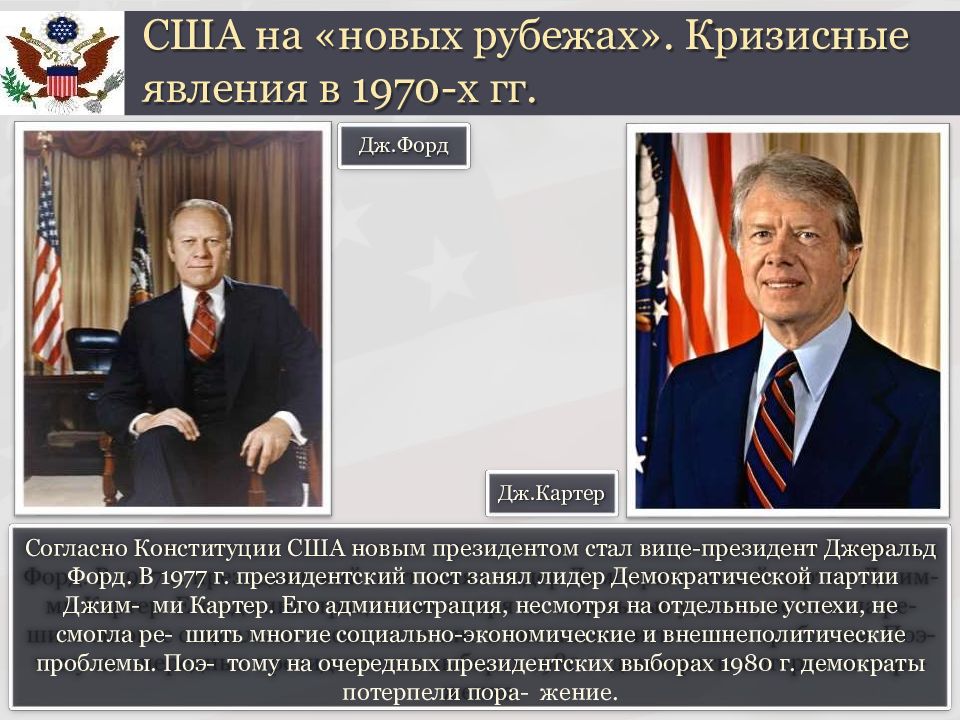 США на «новых рубежах». Кризисные явления в 1970-х гг.

Дж.Форд

Дж.Картер

Согласно Конституции США новым президентом стал вице-президент Джеральд Форд. В 1977 г. президентский пост занял лидер Демократической партии Джим- ми Картер. Его администрация, несмотря на отдельные успехи, не смогла ре- шить многие социально-экономические и внешнеполитические проблемы. Поэ- тому на очередных президентских выборах 1980 г. демократы потерпели пора- жение.